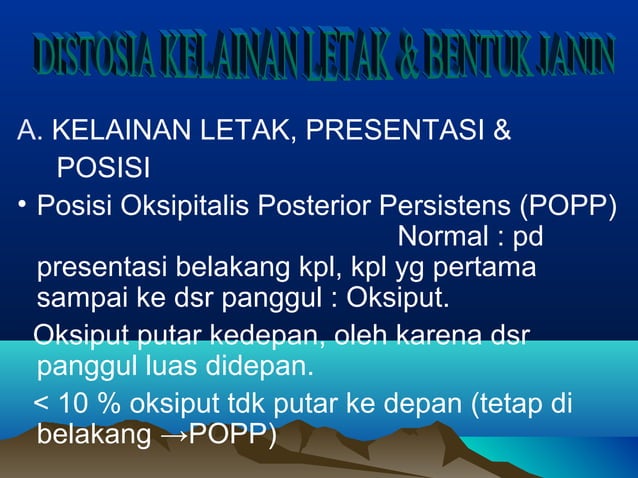 DISTOSIA KELAINAN LETAK & BENTUK JANIN

A. KELAINAN LETAK, PRESENTASI & POSISI

• Posisi Oksipitalis Posterior Persistens (POPP) Normal : pd presentasi belakang kpl, kpl yg pertama sampai ke dsr panggul : Oksiput.

Oksiput putar kedepan, oleh karena dsr panggul luas didepan.

< 10 % oksiput tdk putar ke depan (tetap di belakang →POPP)